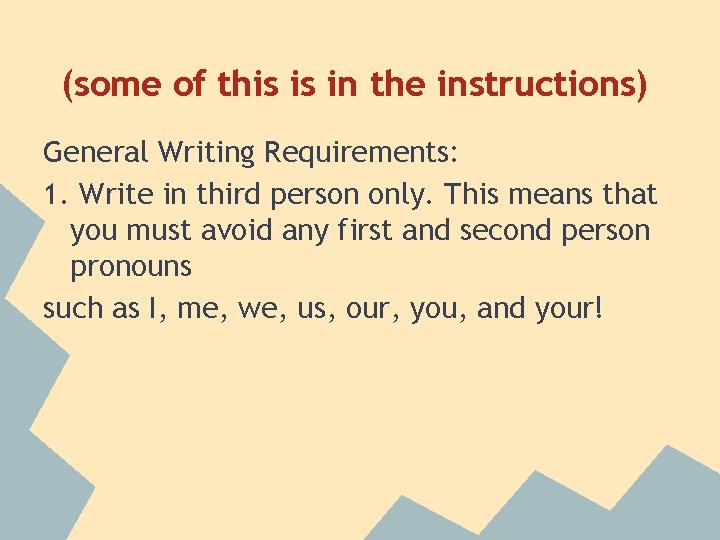 (some of this is in the instructions)

General Writing Requirements:

1. Write in third person only. This means that you must avoid any first and second person pronouns

such as I, me, we, us, our, you, and your!